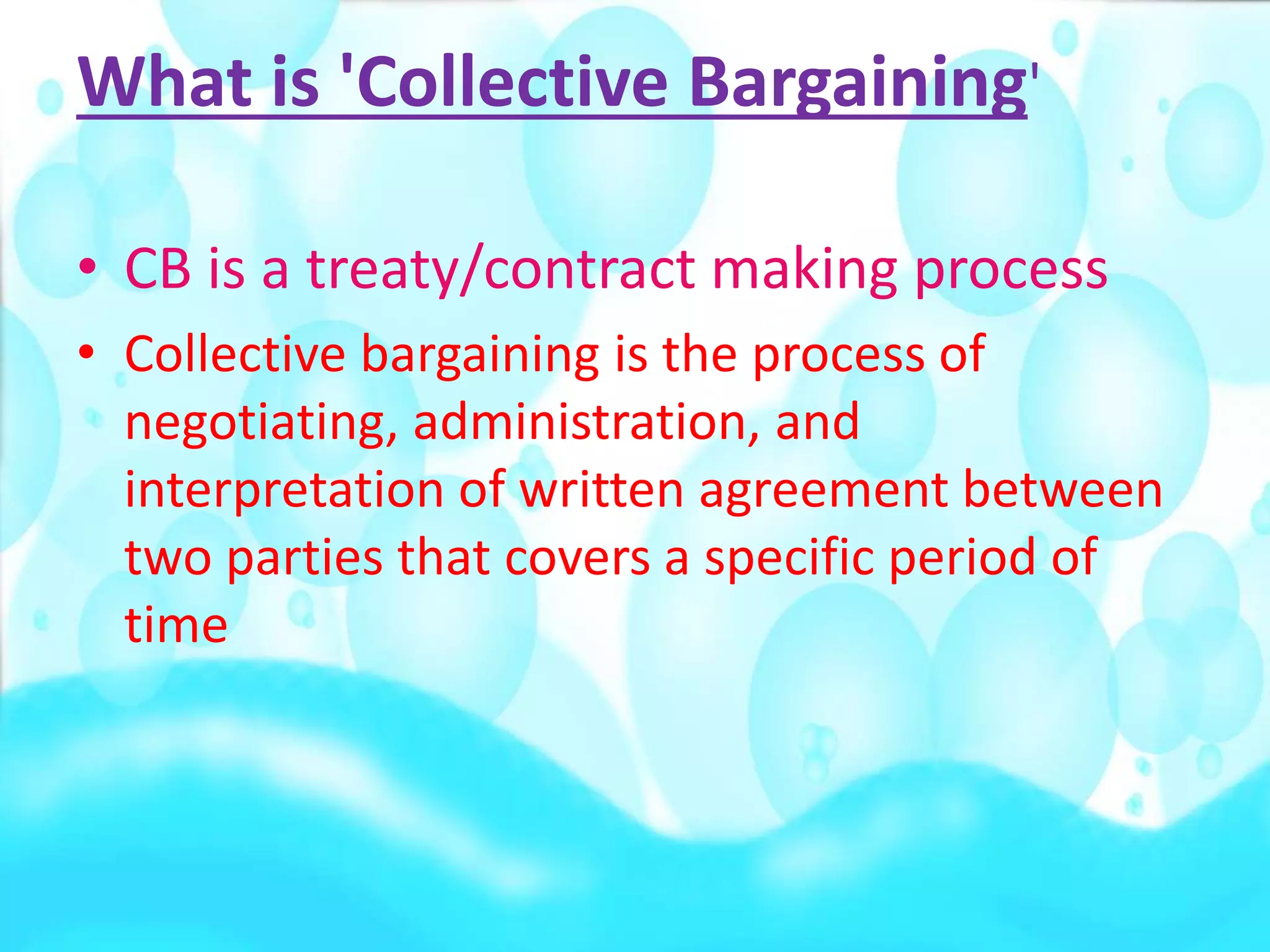 What is 'Collective Bargaining'

• CB is a treaty/contract making process

• Collective bargaining is the process of negotiating, administration, and interpretation of written agreement between two parties that covers a specific period of time